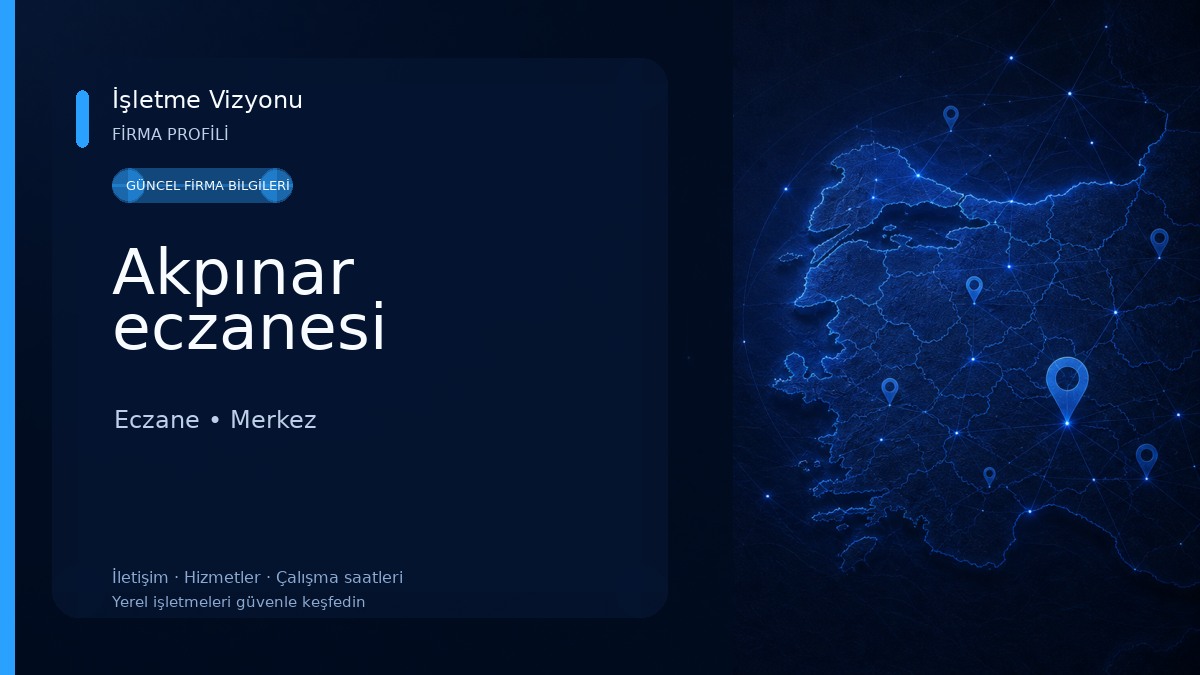 İşletme Vizyonu
FİRMA PROFİLİ

GÜNCEL FİRMA BİLGİLERİ

Akpınar eczanesi

Eczane • Merkez

İletişim · Hizmetler · Çalışma saatleri
Yerel işletmeleri güvenle keşfedin